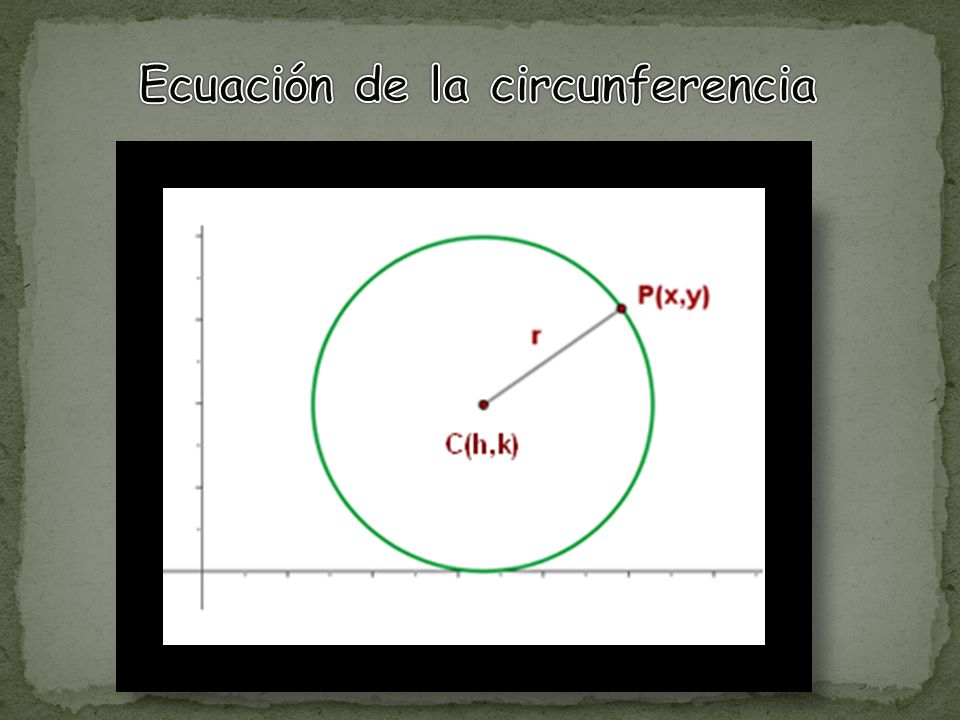 Ecuación de la circunferencia

P(x,y)

r

C(h,k)